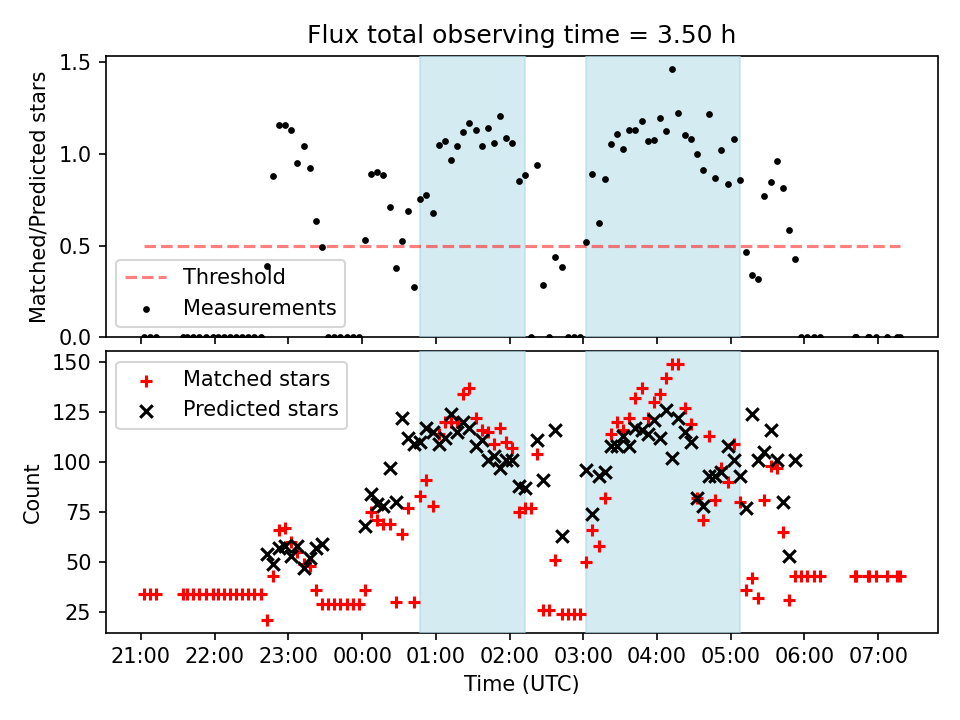 Flux total observing time = 3.50 h

Matched/Predicted stars

1.5
1.0
0.5
0.0

Threshold
Measurements

Count

150
125
100
75
50
25

Matched stars
Predicted stars

21:00 22:00 23:00 00:00 01:00 02:00 03:00 04:00 05:00 06:00 07:00

Time (UTC)